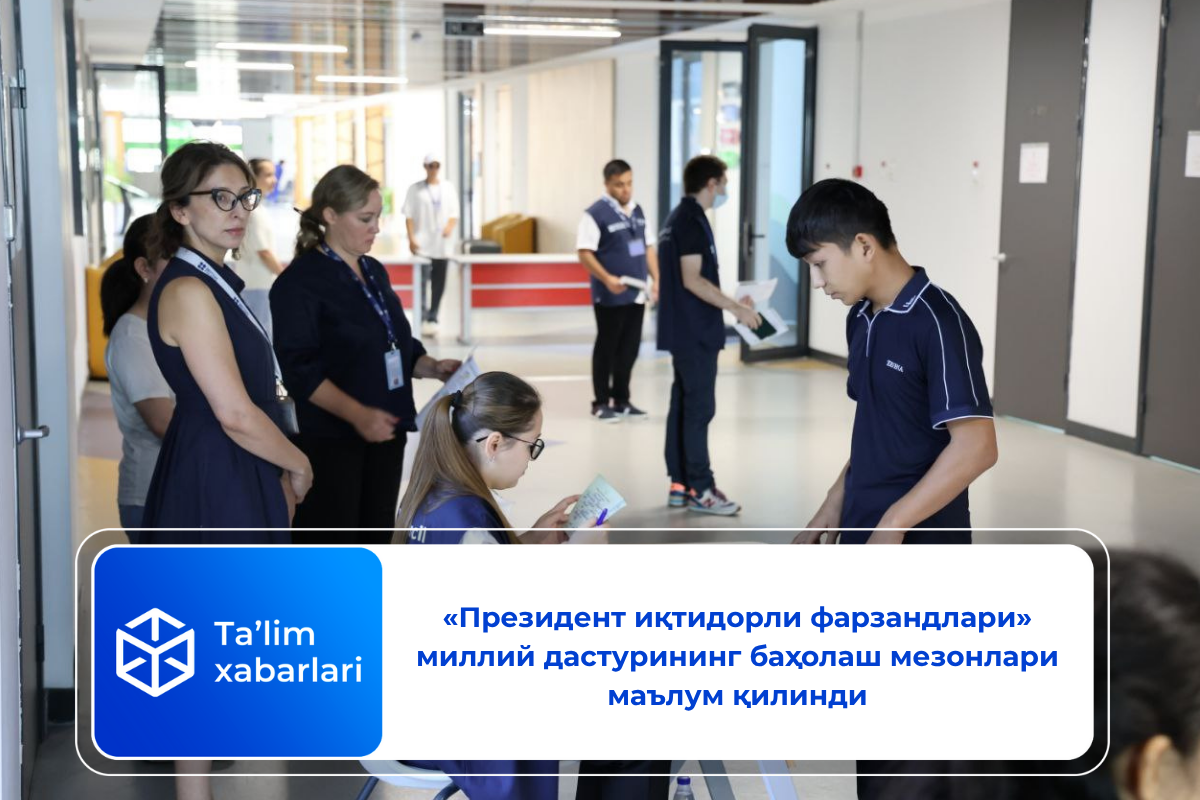 Ta'lim xabarlari

«Президент иқтидорли фарзандлари» миллий дастурининг баҳолаш мезонлари маълум қилинди